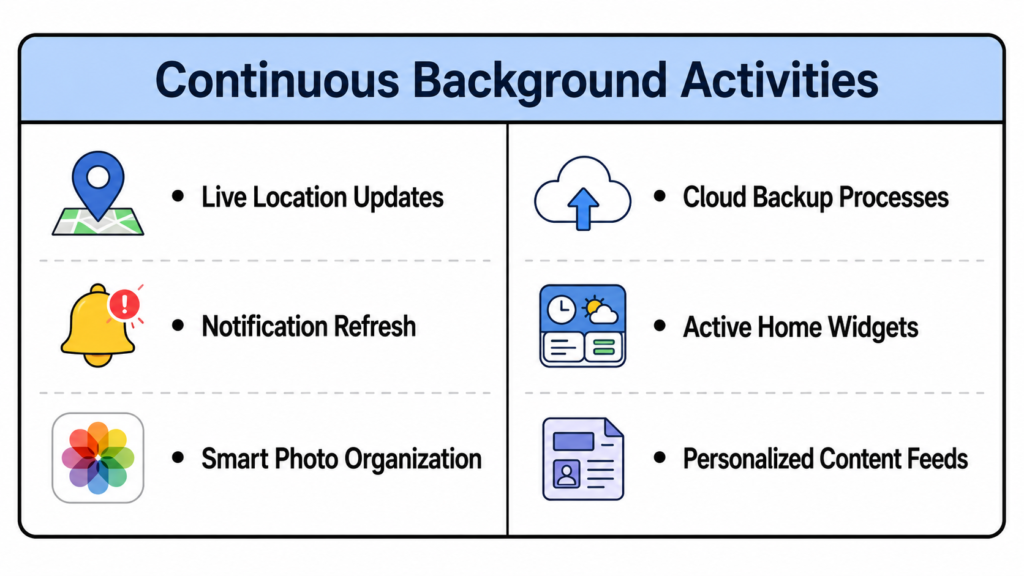 Continuous Background Activities

• Live Location Updates

• Notification Refresh

• Smart Photo Organization

• Cloud Backup Processes

• Active Home Widgets

• Personalized Content Feeds